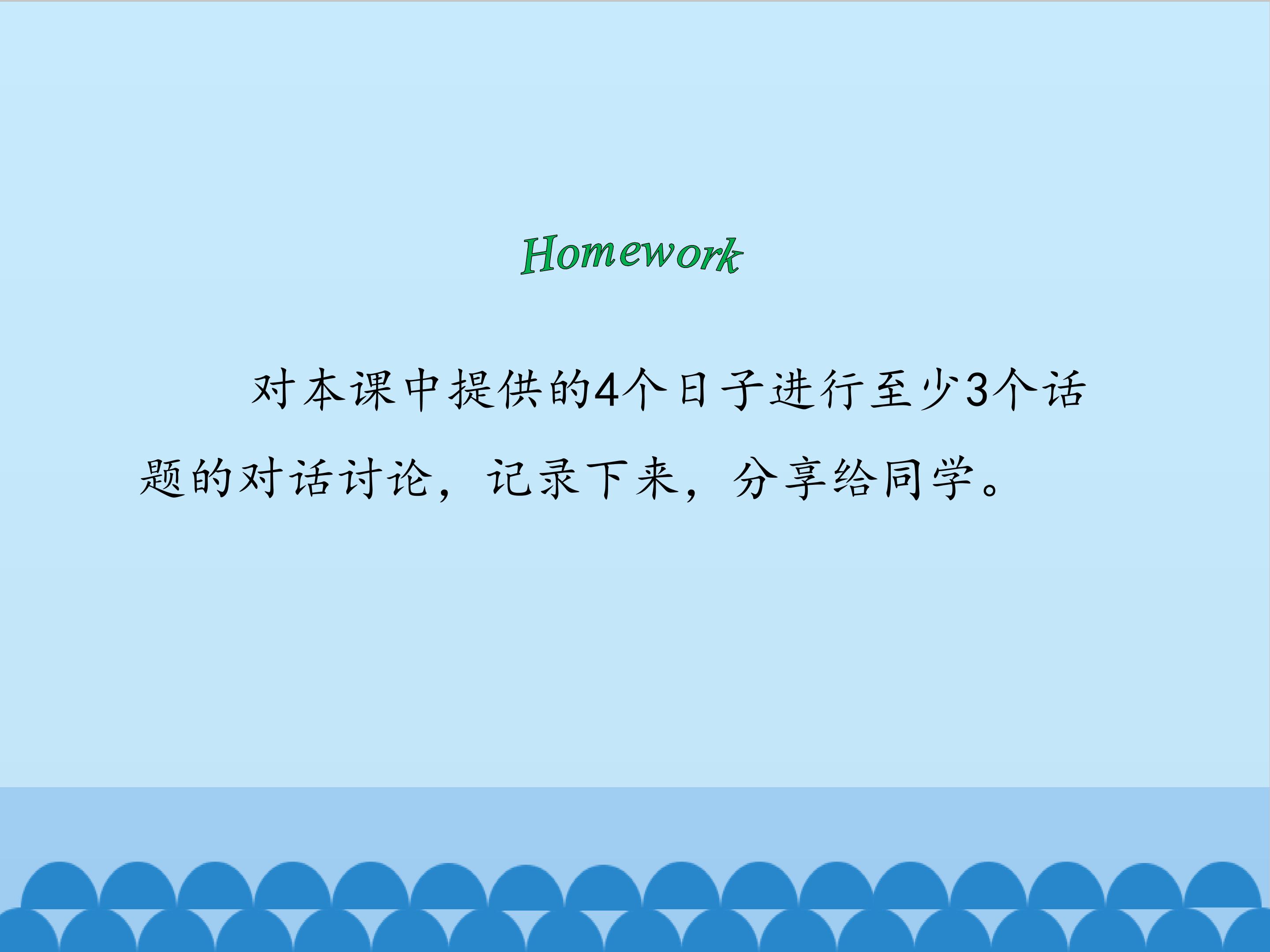 Homework

对本课中提供的4个日子进行至少3个话题的对话讨论，记录下来，分享给同学。